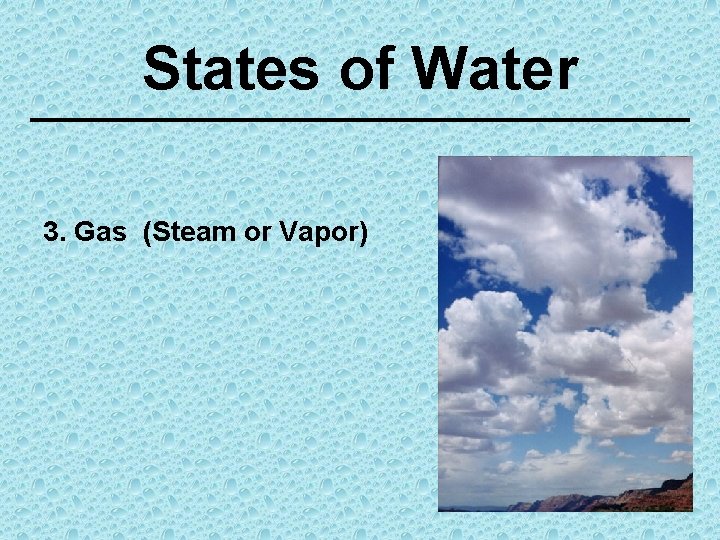 States of Water

3. Gas (Steam or Vapor)